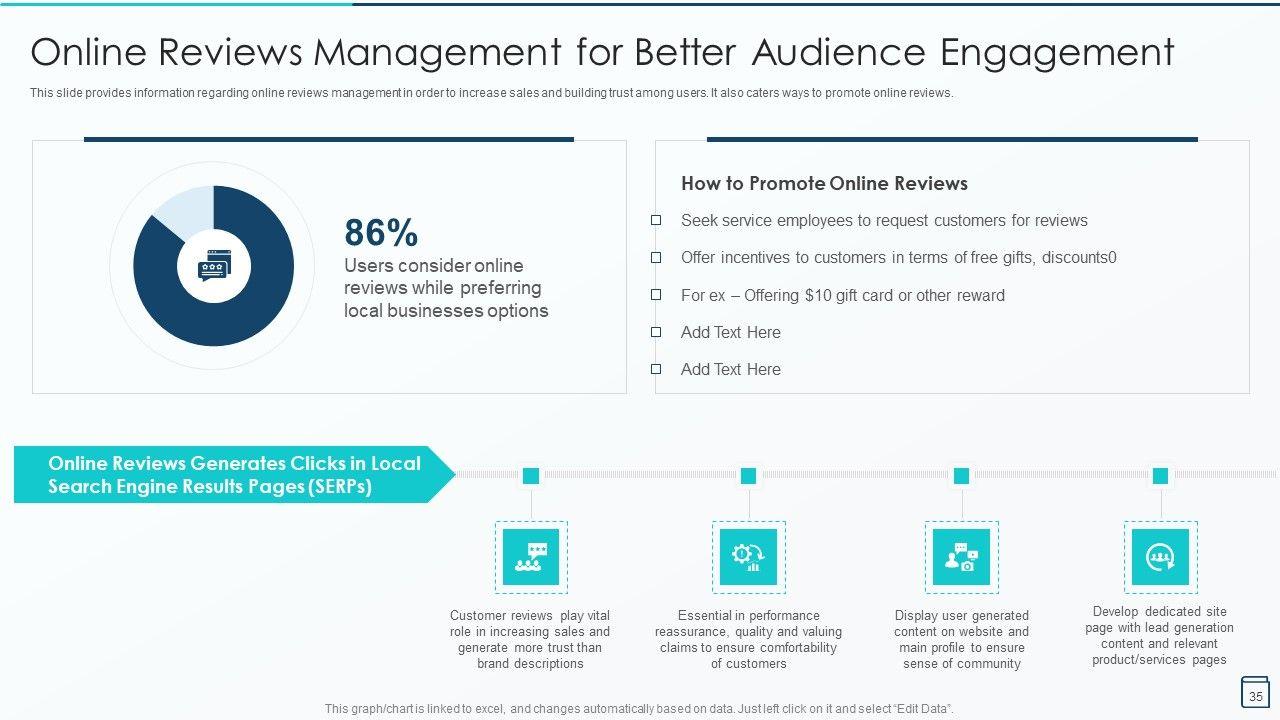 Online Reviews Management for Better Audience Engagement

This slide provides information regarding online reviews management in order to increase sales and building trust among users. It also caters ways to promote online reviews.

86%
Users consider online reviews while preferring local businesses options

How to Promote Online Reviews
Seek service employees to request customers for reviews
Offer incentives to customers in terms of free gifts, discounts0
For ex – Offering $10 gift card or other reward
Add Text Here
Add Text Here

Online Reviews Generates Clicks in Local Search Engine Results Pages (SERPs)

Customer reviews play vital role in increasing sales and generate more trust than brand descriptions

Essential in performance reassurance, quality and valuing claims to ensure comfortability of customers

Display user generated content on website and main profile to ensure sense of community

Develop dedicated site page with lead generation content and relevant product/services pages

This graph/chart is linked to excel, and changes automatically based on data. Just left click on it and select "Edit Data".

35